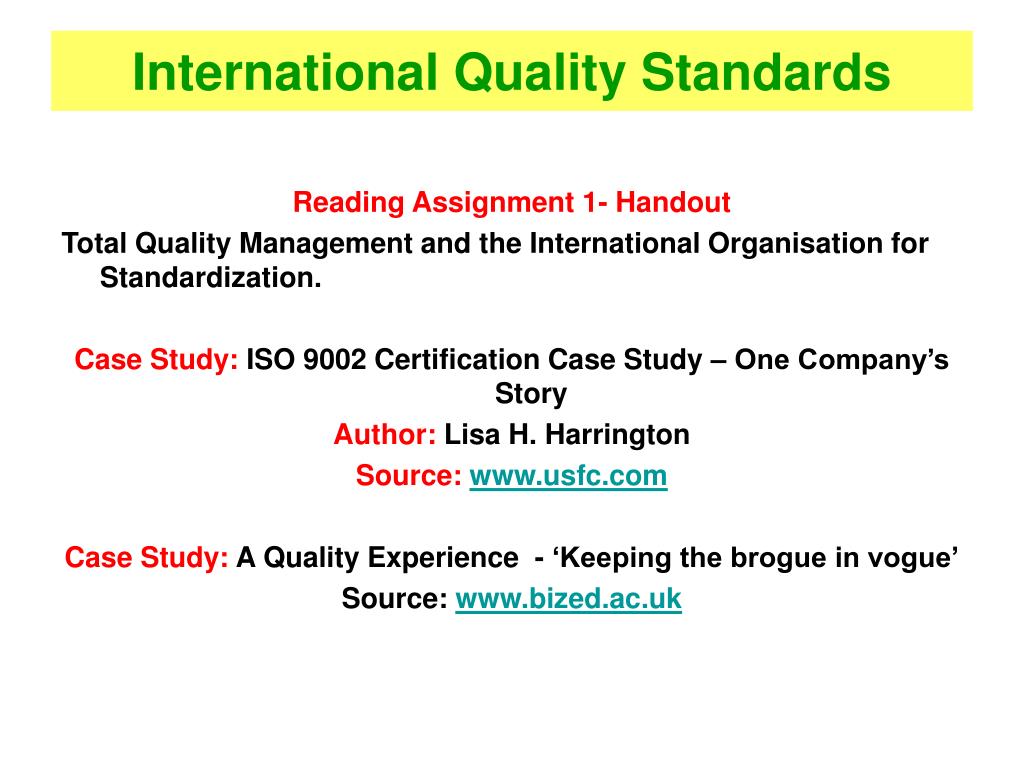 International Quality Standards

Reading Assignment 1- Handout

Total Quality Management and the International Organisation for Standardization.

Case Study: ISO 9002 Certification Case Study – One Company's Story

Author: Lisa H. Harrington

Source: www.usfc.com

Case Study: A Quality Experience - 'Keeping the brogue in vogue'

Source: www.bized.ac.uk